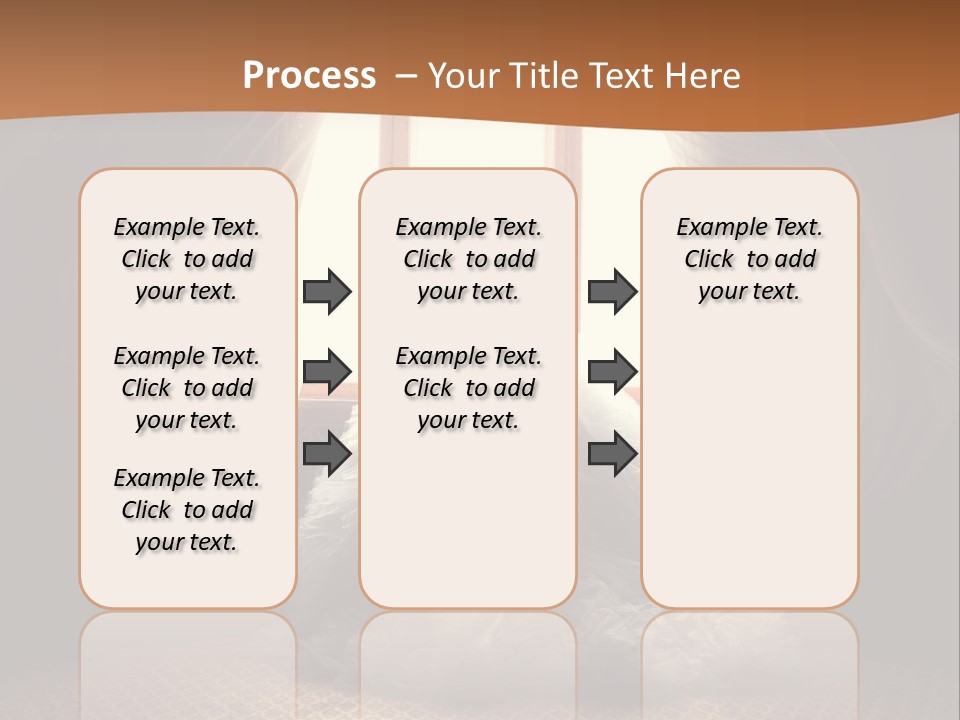 Process – Your Title Text Here

Example Text. Click to add your text.

Example Text. Click to add your text.

Example Text. Click to add your text.

Example Text. Click to add your text.

Example Text. Click to add your text.

Example Text. Click to add your text.